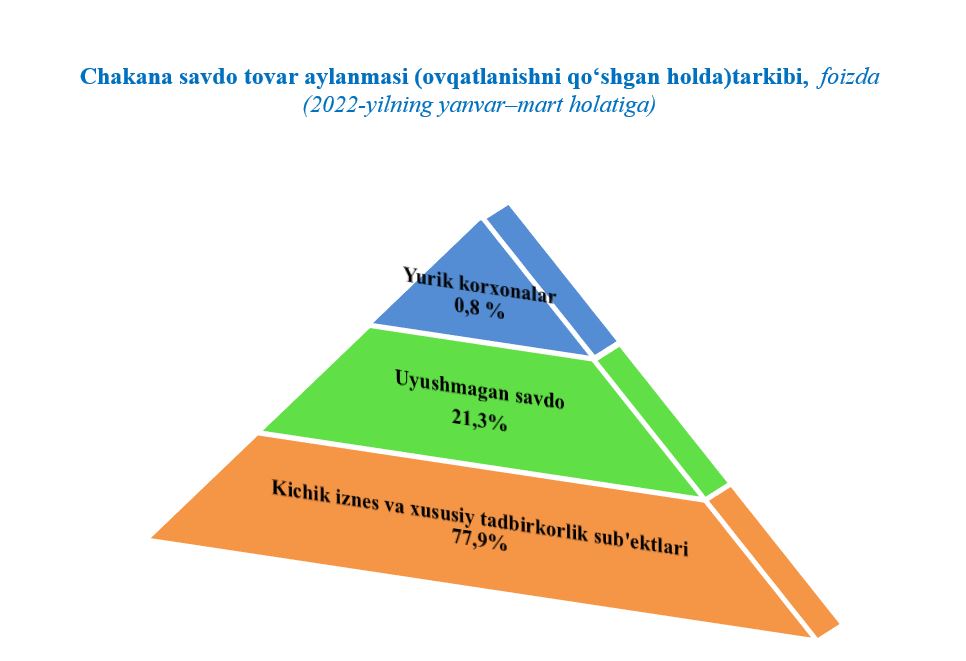 Chakana savdo tovar aylanmasi (ovqatlanishni qo‘shgan holda)tarkibi, foizda
(2022-yilning yanvar–mart holatiga)

Yurik korxonalar
0,8 %

Uyushmagan savdo
21,3%

Kichik iznes va xususiy tadbirkorlik sub'ektlari
77,9%